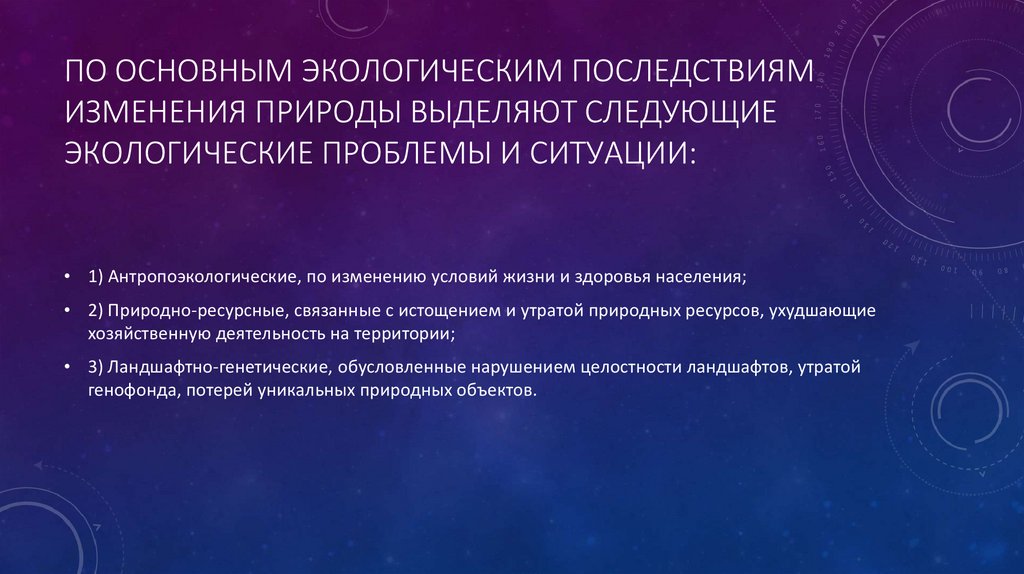 ПО ОСНОВНЫМ ЭКОЛОГИЧЕСКИМ ПОСЛЕДСТВИЯМ ИЗМЕНЕНИЯ ПРИРОДЫ ВЫДЕЛЯЮТ СЛЕДУЮЩИЕ ЭКОЛОГИЧЕСКИЕ ПРОБЛЕМЫ И СИТУАЦИИ:

• 1) Антропоэкологические, по изменению условий жизни и здоровья населения;

• 2) Природно-ресурсные, связанные с истощением и утратой природных ресурсов, ухудшающие хозяйственную деятельность на территории;

• 3) Ландшафтно-генетические, обусловленные нарушением целостности ландшафтов, утратой генофонда, потерей уникальных природных объектов.